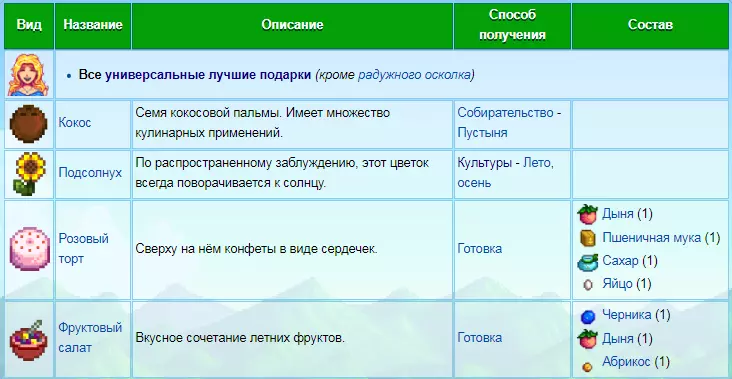 | Вид | Название | Описание | Способ получения | Состав |
|---|---|---|---|---|
| | • Все универсальные лучшие подарки (кроме радужного осколка) | | | |
| | Кокос | Семя кокосовой пальмы. Имеет множество кулинарных применений. | Собирательство - Пустыня | |
| | Подсолнух | По распространенному заблуждению, этот цветок всегда поворачивается к солнцу. | Культуры - Лето, осень | |
| | Розовый торт | Сверху на нём конфеты в виде сердечек. | Готовка | Дыня (1) Пшеничная мука (1) Сахар (1) Яйцо (1) |
| | Фруктовый салат | Вкусное сочетание летних фруктов. | Готовка | Черника (1) Дыня (1) Абрикос (1) |